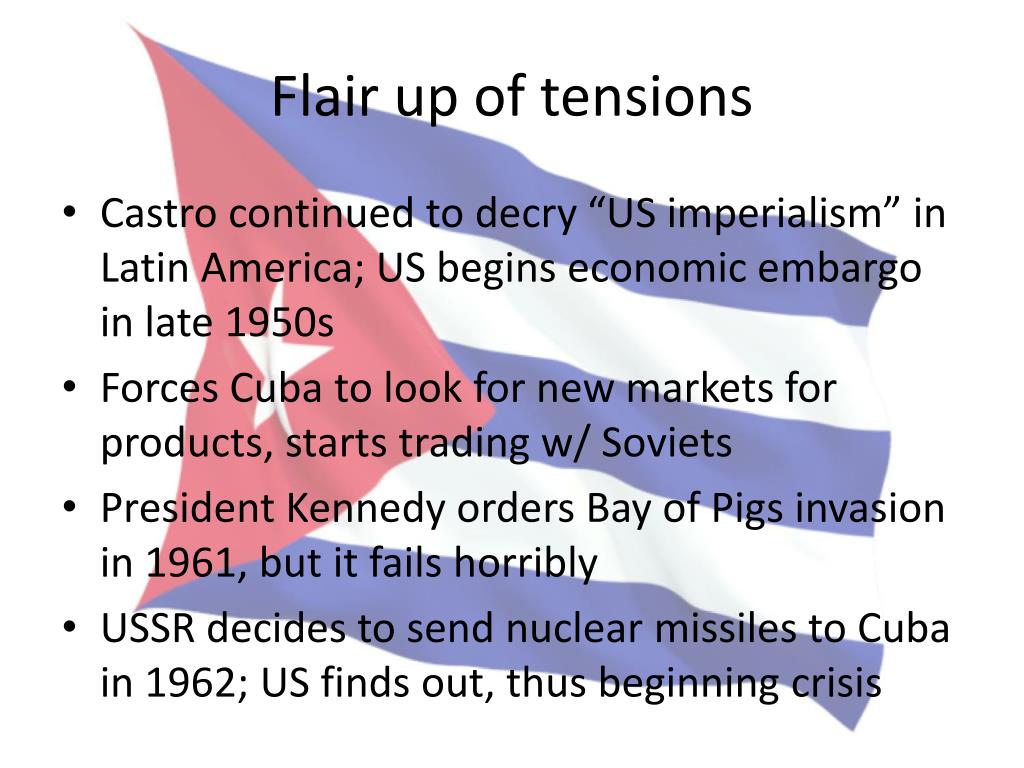 Flair up of tensions

• Castro continued to decry “US imperialism” in Latin America; US begins economic embargo in late 1950s
• Forces Cuba to look for new markets for products, starts trading w/ Soviets
• President Kennedy orders Bay of Pigs invasion in 1961, but it fails horribly
• USSR decides to send nuclear missiles to Cuba in 1962; US finds out, thus beginning crisis